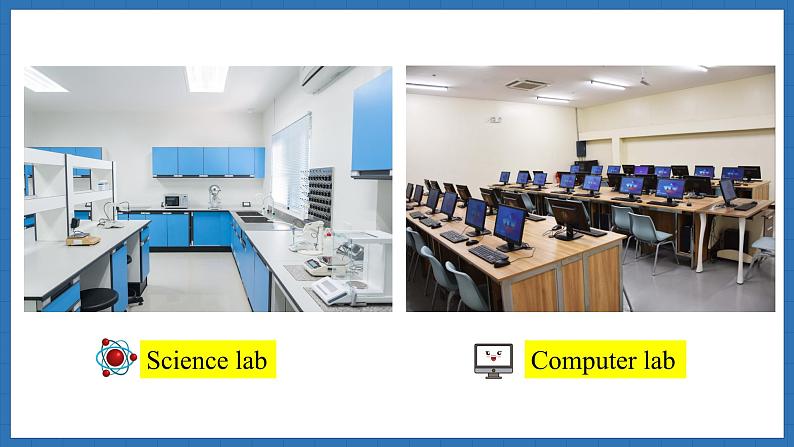 Science lab

Computer lab